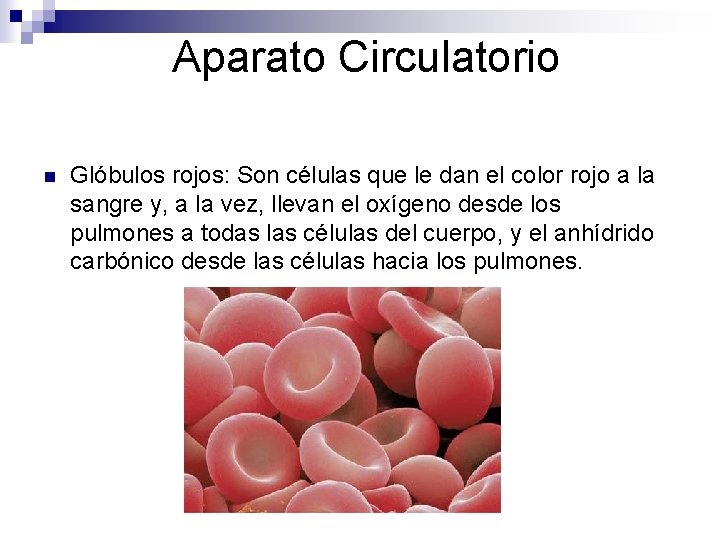 Aparato Circulatorio

Glóbulos rojos: Son células que le dan el color rojo a la sangre y, a la vez, llevan el oxígeno desde los pulmones a todas las células del cuerpo, y el anhídrido carbónico desde las células hacia los pulmones.